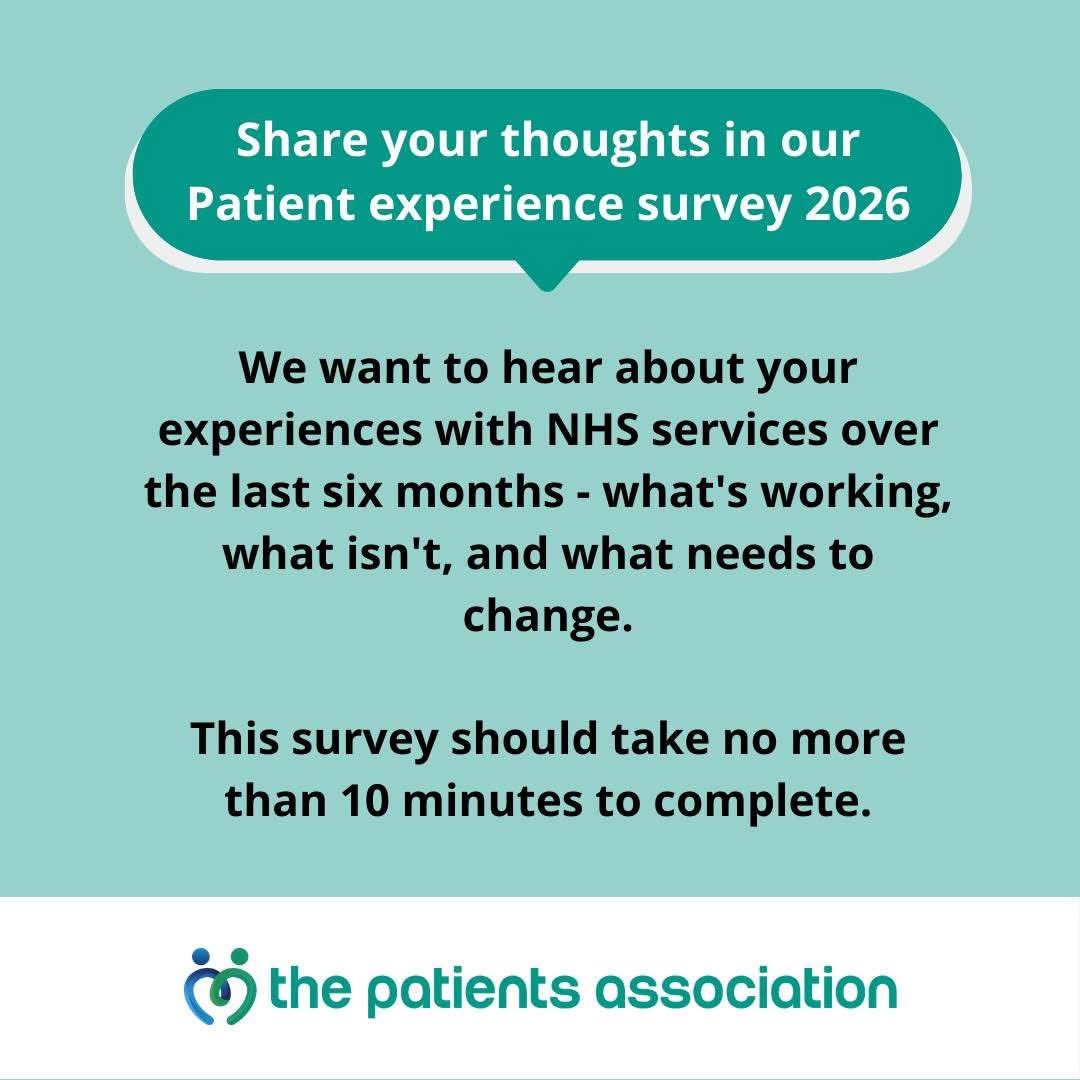 Share your thoughts in our Patient experience survey 2026

We want to hear about your experiences with NHS services over the last six months - what's working, what isn't, and what needs to change.

This survey should take no more than 10 minutes to complete.

the patients association